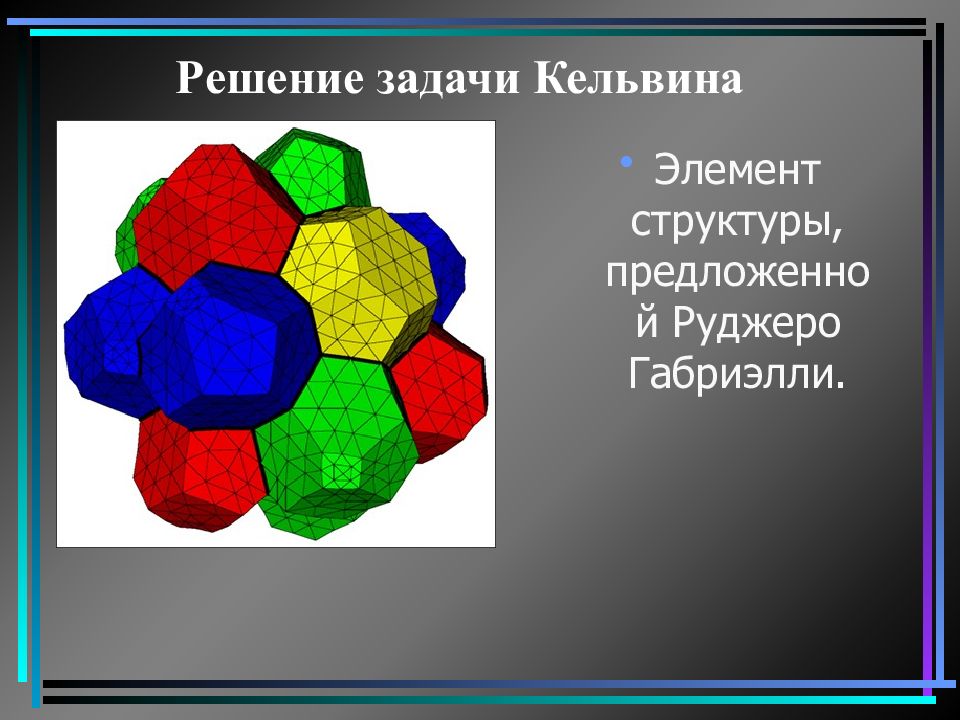 Решение задачи Кельвина

• Элемент структуры, предложенной Руджеро Габриэлли.